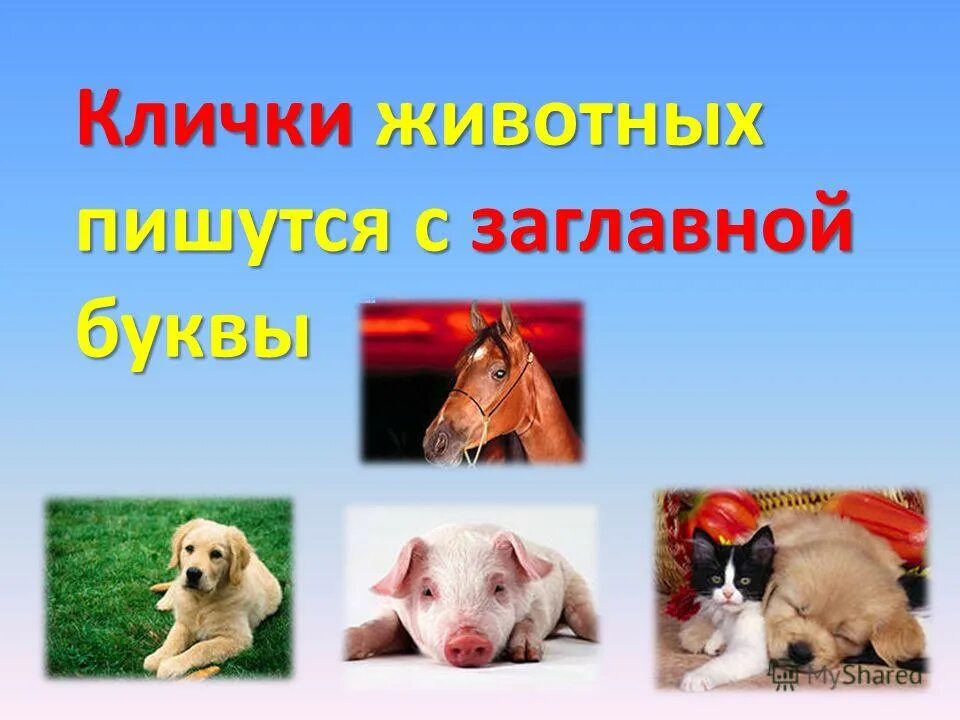 Клички животных пишутся с заглавной буквы

MyShared